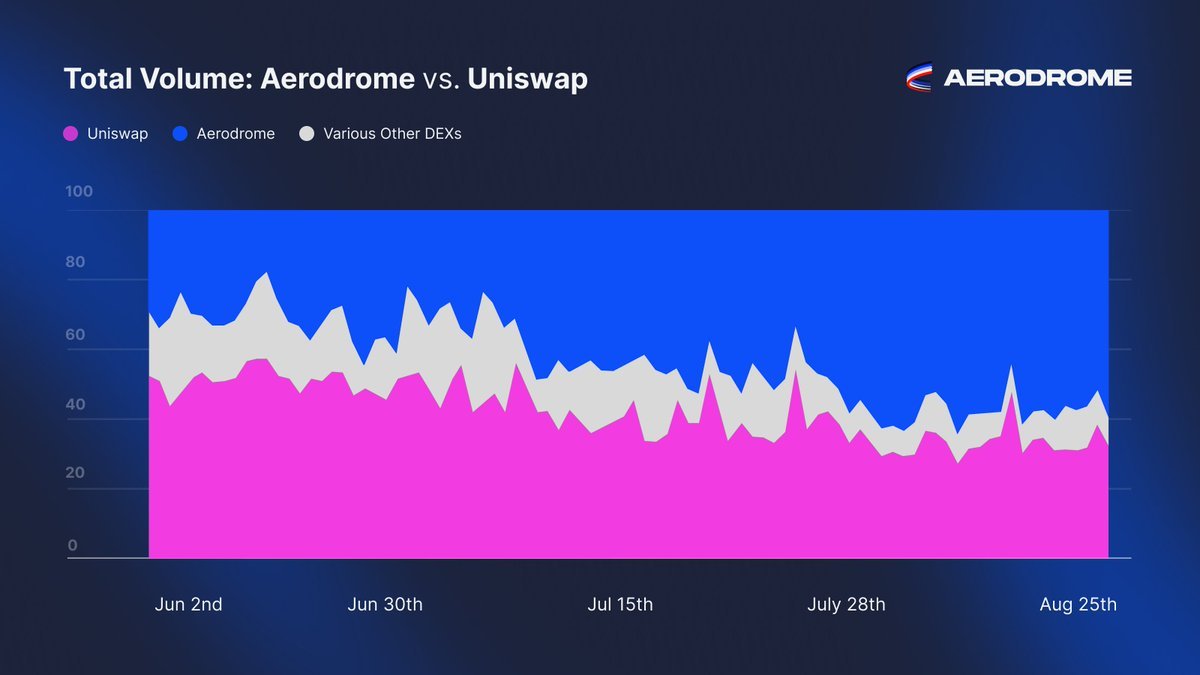 Total Volume: Aerodrome vs. Uniswap

AERODROME

Uniswap Aerodrome Various Other DEXs

100
80
60
40
20
0

Jun 2nd Jun 30th Jul 15th July 28th Aug 25th